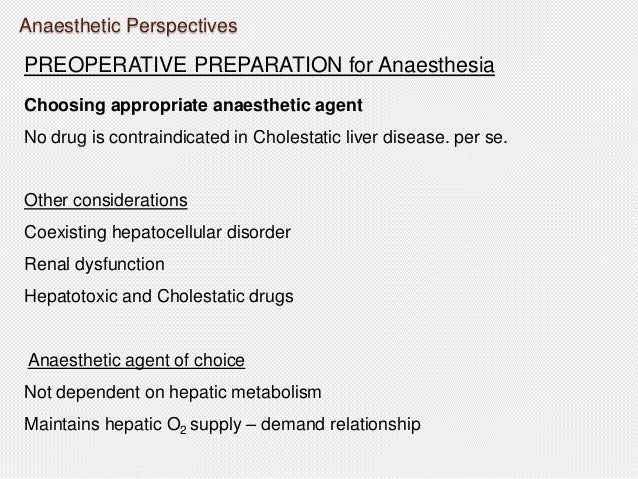 Anaesthetic Perspectives

PREOPERATIVE PREPARATION for Anaesthesia

Choosing appropriate anaesthetic agent

No drug is contraindicated in Cholestatic liver disease. per se.

Other considerations

Coexisting hepatocellular disorder

Renal dysfunction

Hepatotoxic and Cholestatic drugs

Anaesthetic agent of choice

Not dependent on hepatic metabolism

Maintains hepatic $O_2$ supply – demand relationship